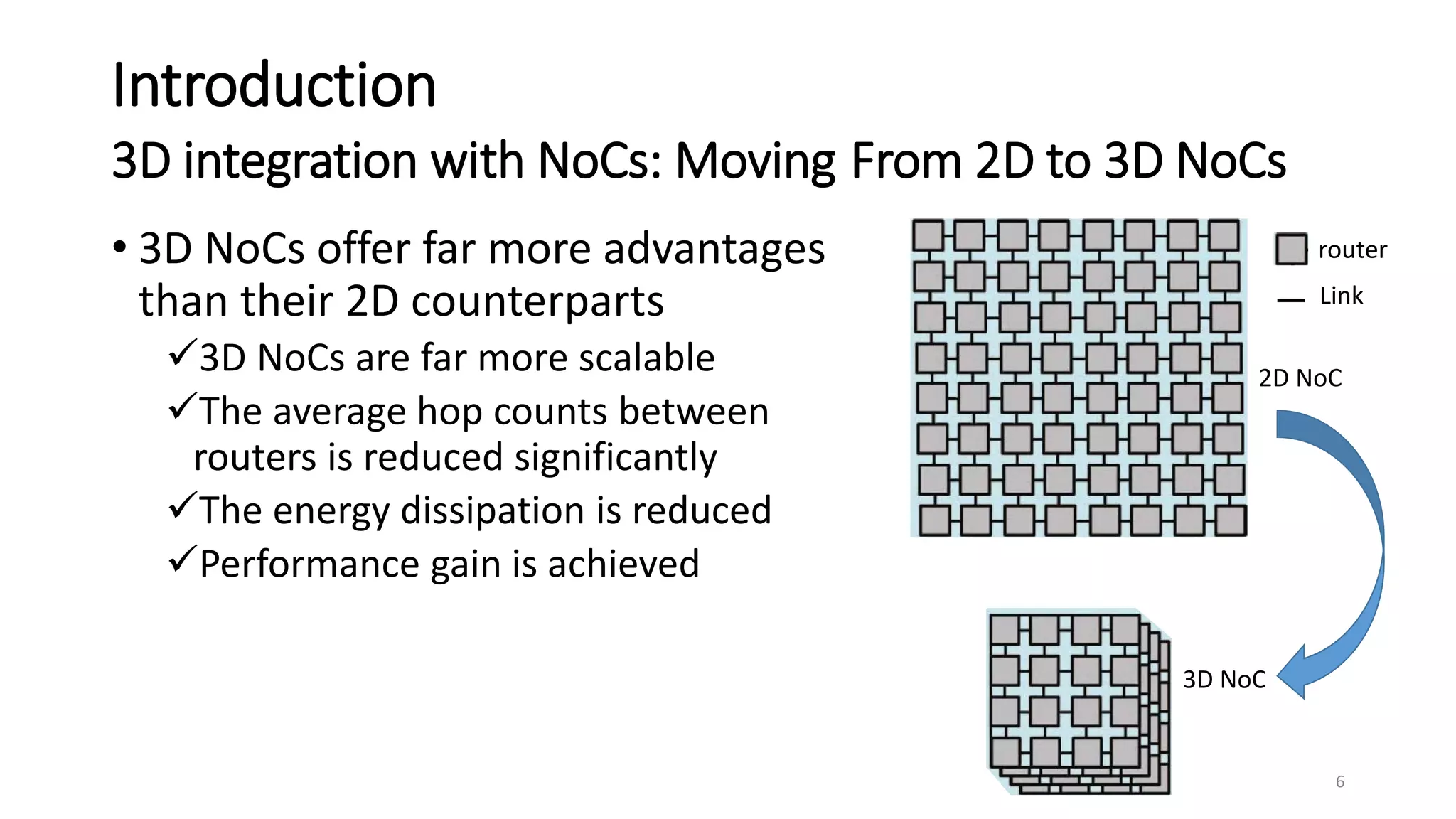 Introduction

3D integration with NoCs: Moving From 2D to 3D NoCs

• 3D NoCs offer far more advantages than their 2D counterparts

✓3D NoCs are far more scalable

✓The average hop counts between routers is reduced significantly

✓The energy dissipation is reduced

✓Performance gain is achieved

router

Link

2D NoC

3D NoC

6